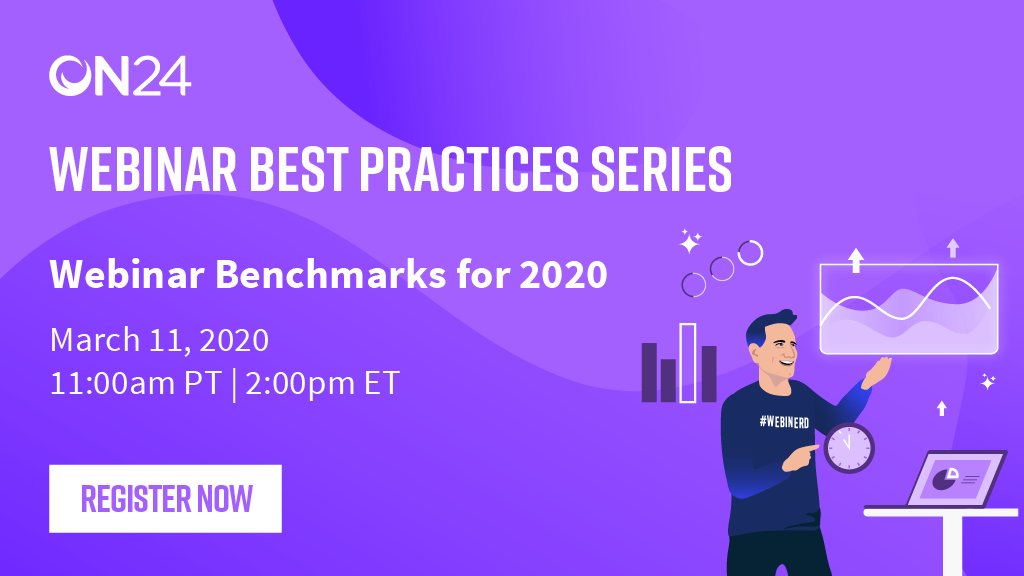 ON24

WEBINAR BEST PRACTICES SERIES

Webinar Benchmarks for 2020

March 11, 2020
11:00am PT | 2:00pm ET

REGISTER NOW

#WEBINERD